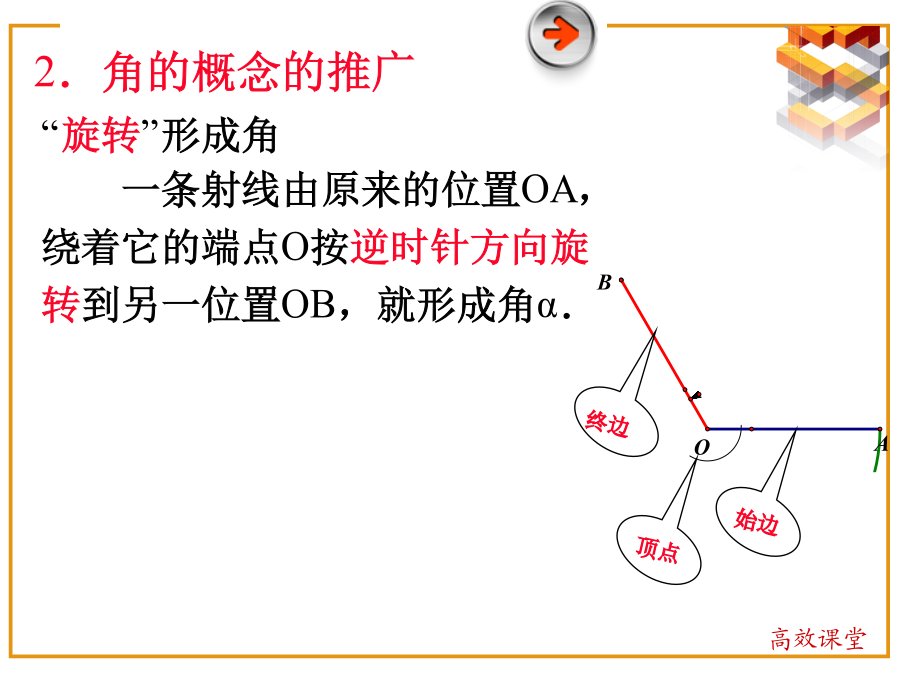 2．角的概念的推广

“旋转”形成角

一条射线由原来的位置OA，绕着它的端点O按逆时针方向旋转到另一位置OB，就形成角α.

B

终边

O

A

顶点

始边

高效课堂